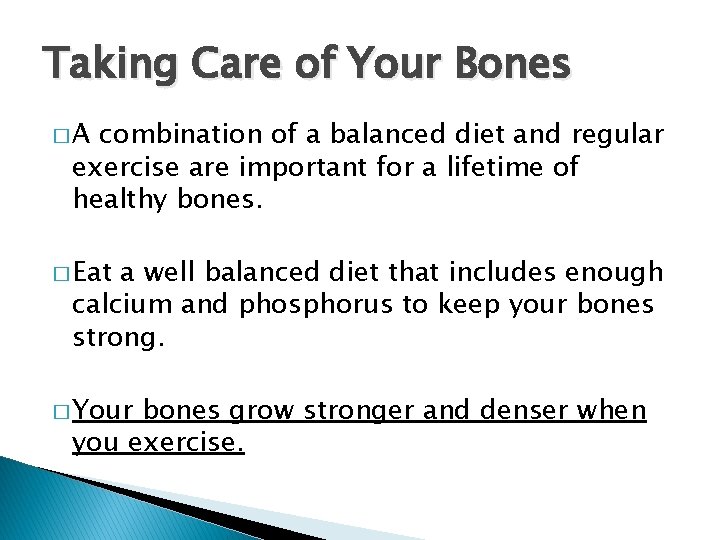 Taking Care of Your Bones

□ A combination of a balanced diet and regular exercise are important for a lifetime of healthy bones.

□ Eat a well balanced diet that includes enough calcium and phosphorus to keep your bones strong.

□ Your bones grow stronger and denser when you exercise.